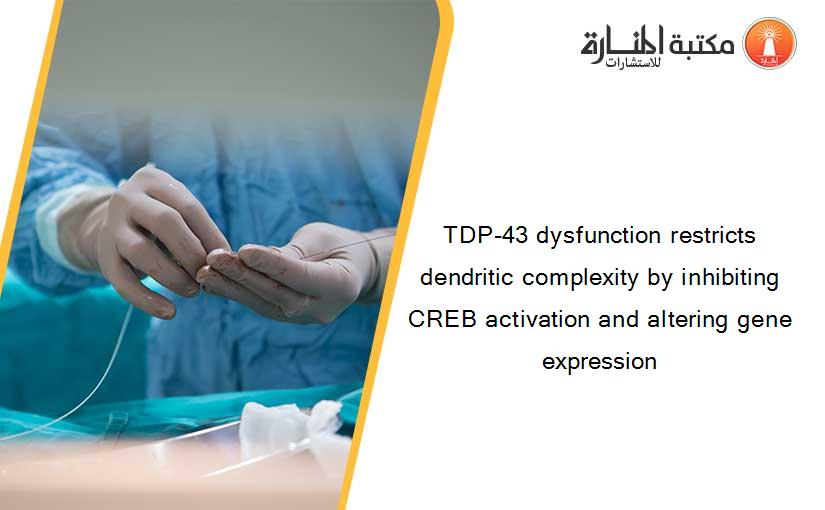 مكتبة المنارة للاستشارات

TDP-43 dysfunction restricts dendritic complexity by inhibiting CREB activation and altering gene expression